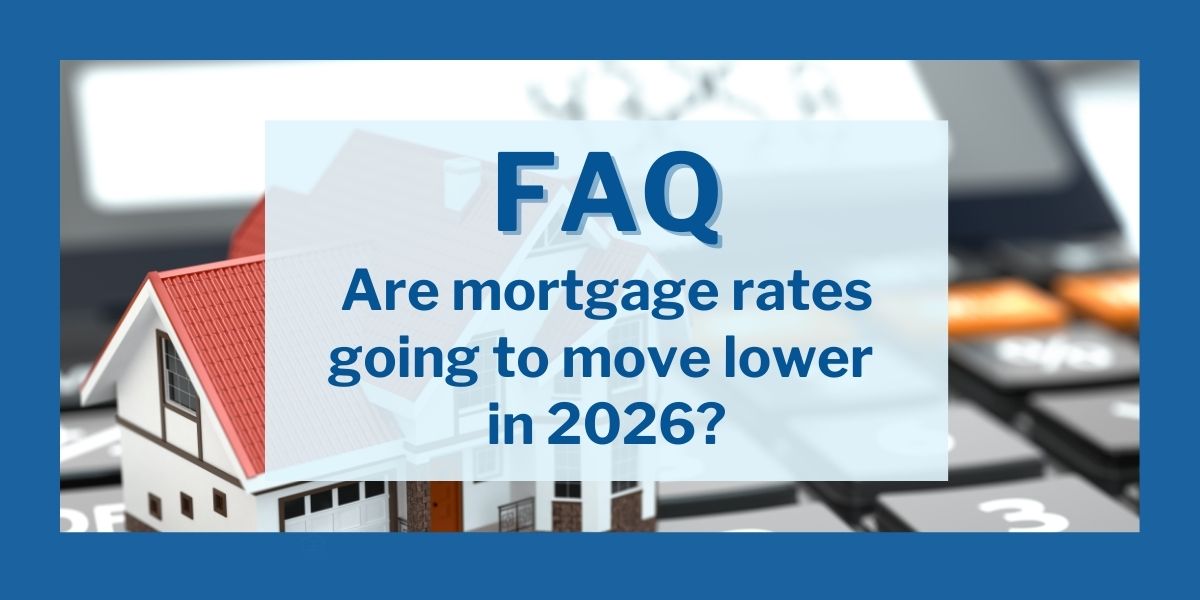 FAQ

Are mortgage rates going to move lower in 2026?